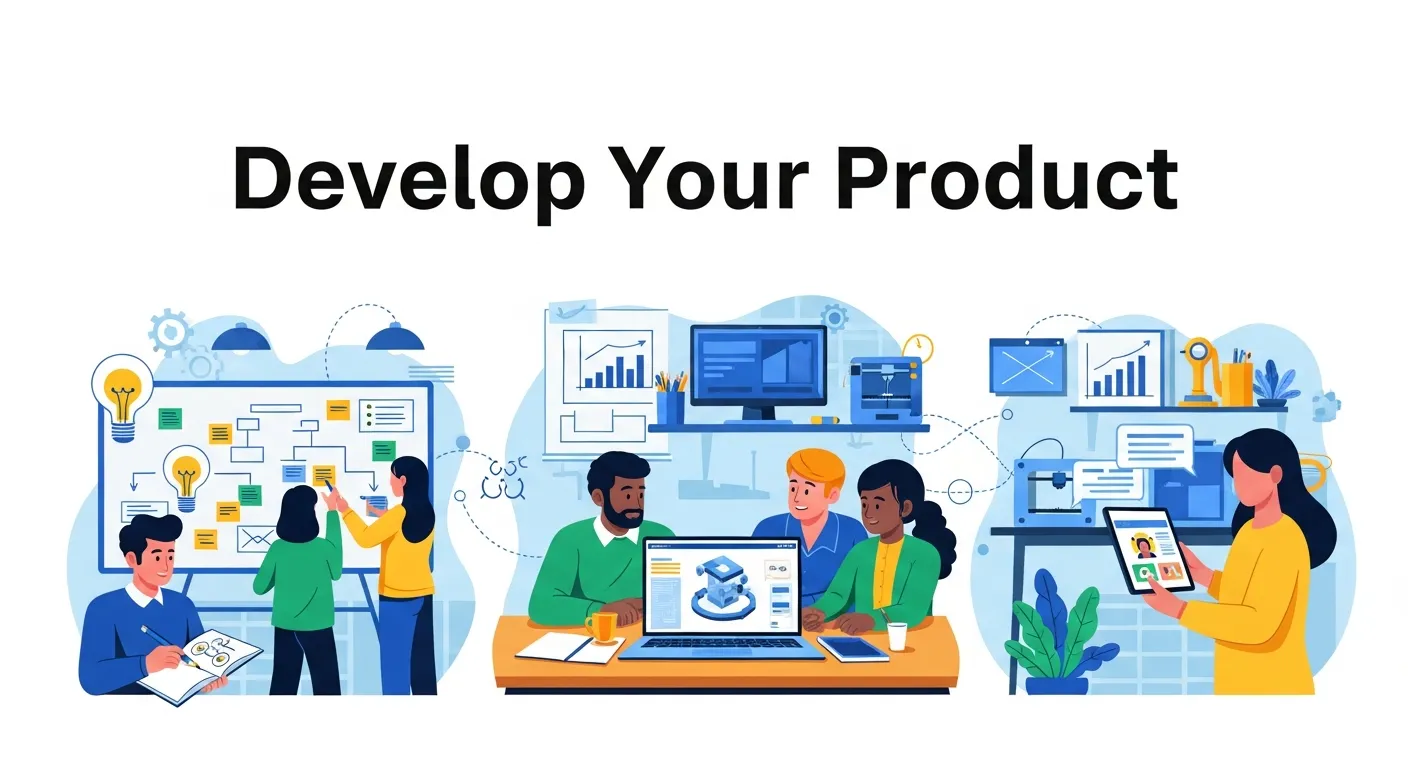 Develop Your Product